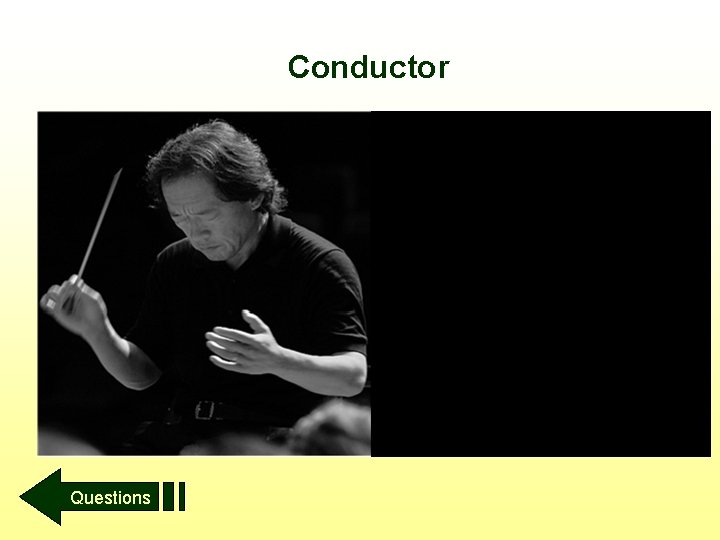 Conductor

Questions